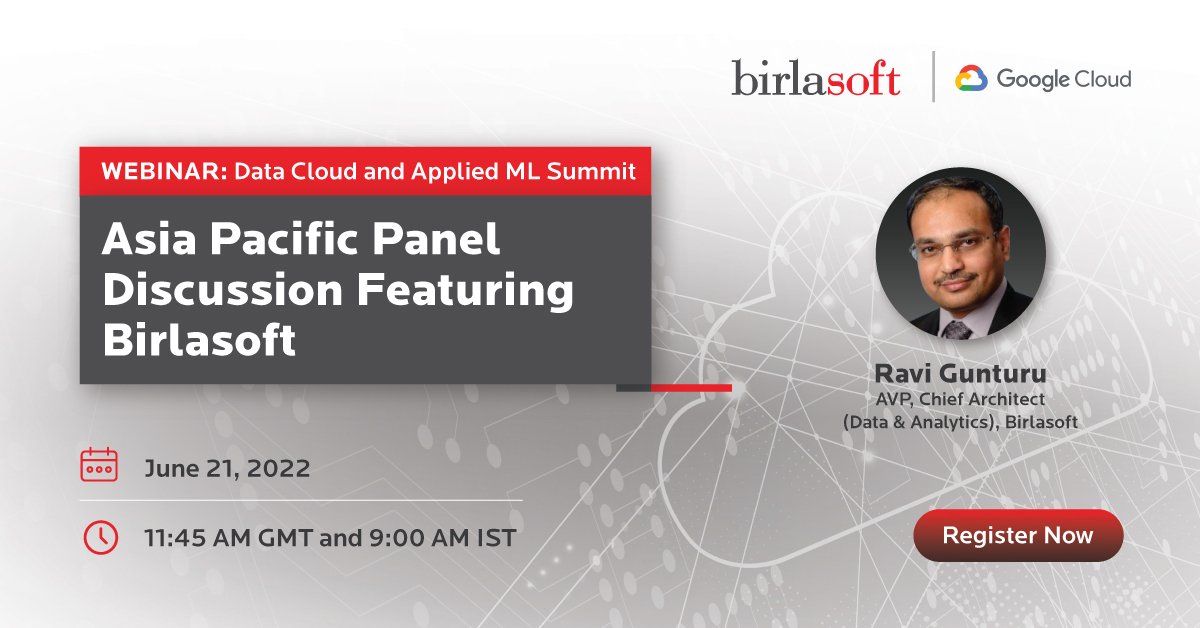 birlasoft

Google Cloud

WEBINAR: Data Cloud and Applied ML Summit

Asia Pacific Panel Discussion Featuring Birlasoft

Ravi Gunturu
AVP, Chief Architect (Data & Analytics), Birlasoft

June 21, 2022

11:45 AM GMT and 9:00 AM IST

Register Now